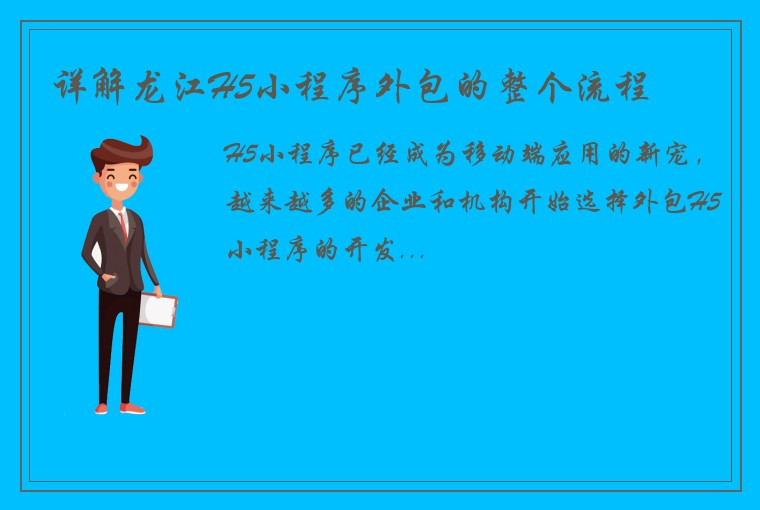 详解龙江H5小程序外包的整个流程

H5小程序已经成为移动端应用的新宠，越来越多的企业和机构开始选择外包H5小程序的开发...